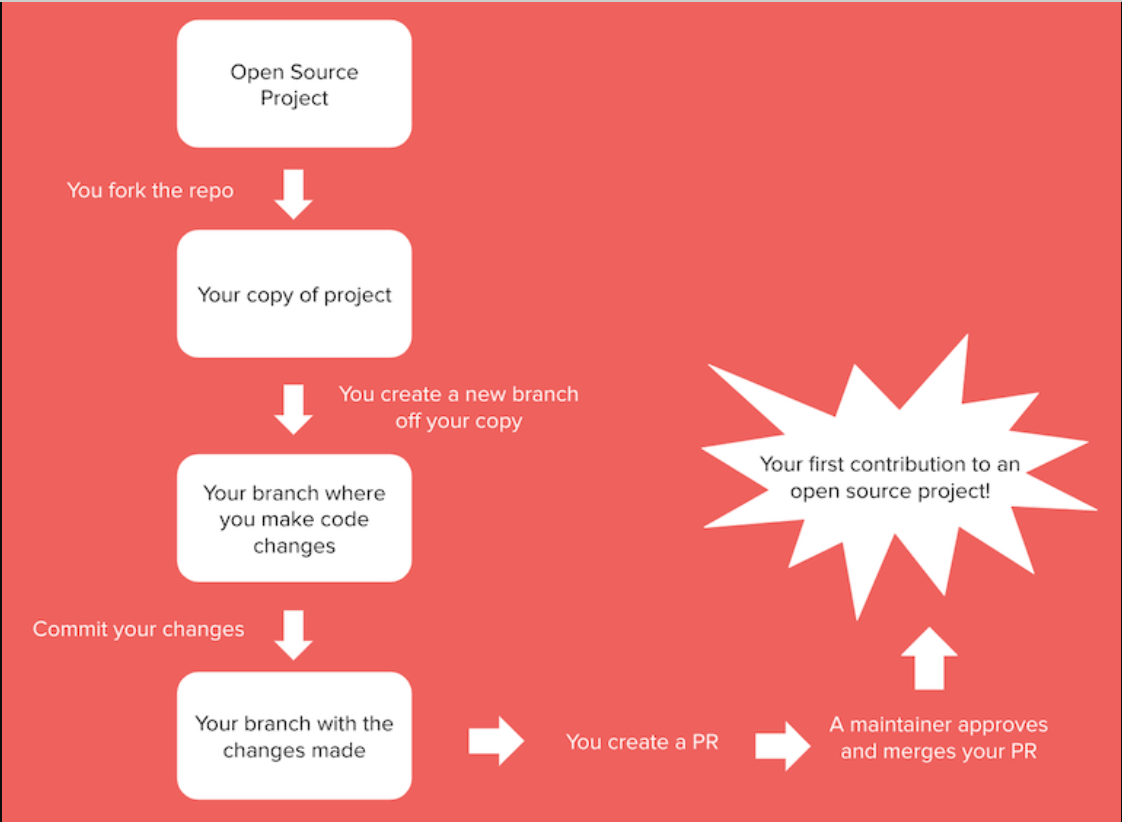 Open Source Project

You fork the repo

Your copy of project

You create a new branch off your copy

Your branch where you make code changes

Commit your changes

Your branch with the changes made

You create a PR

A maintainer approves and merges your PR

Your first contribution to an open source project!